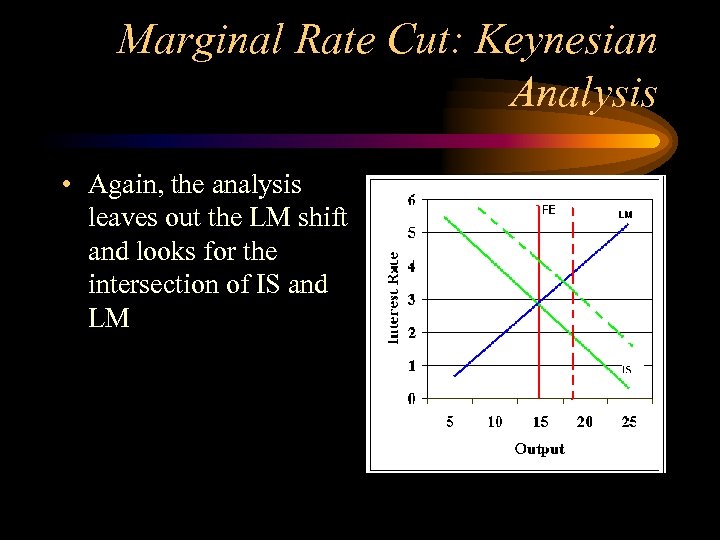 Marginal Rate Cut: Keynesian Analysis

• Again, the analysis leaves out the LM shift and looks for the intersection of IS and LM

6
5
4
3
2
1
0
Interest Rate
FE
LM
IS
5 10 15 20 25
Output